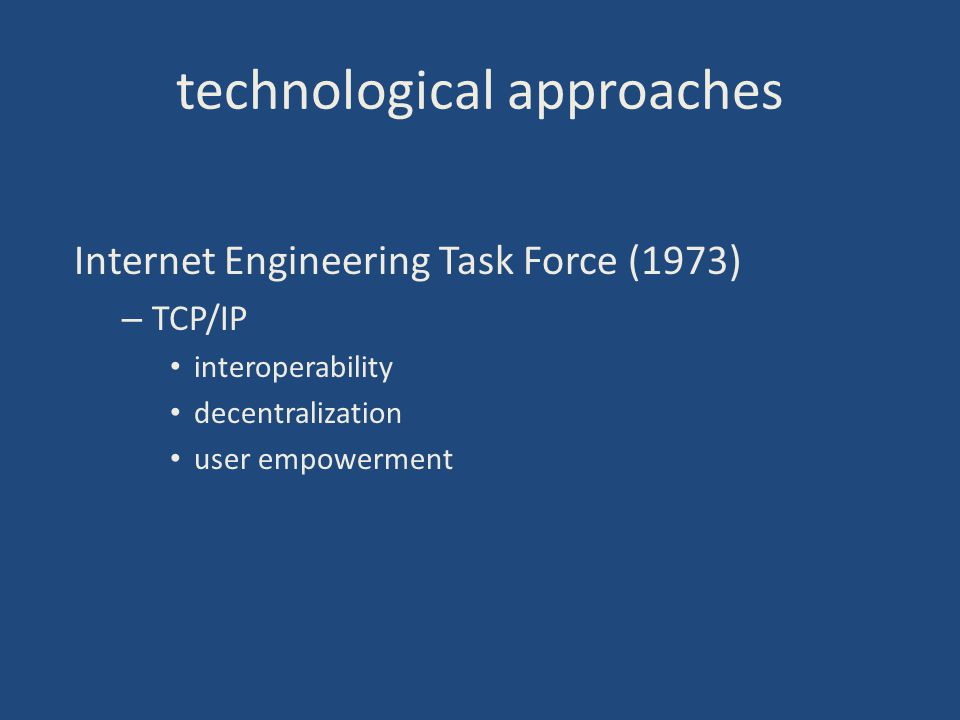 technological approaches

Internet Engineering Task Force (1973)

– TCP/IP

• interoperability
• decentralization
• user empowerment